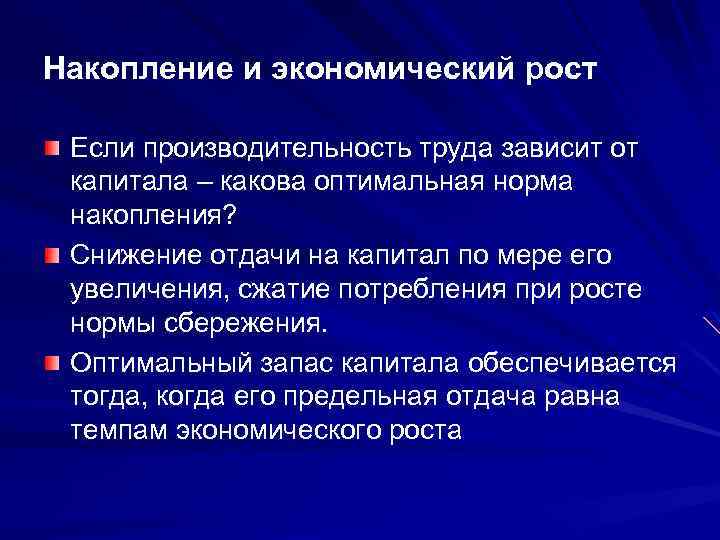 Накопление и экономический рост

Если производительность труда зависит от капитала – какова оптимальная норма накопления?

Снижение отдачи на капитал по мере его увеличения, сжатие потребления при росте нормы сбережения.

Оптимальный запас капитала обеспечивается тогда, когда его предельная отдача равна темпам экономического роста